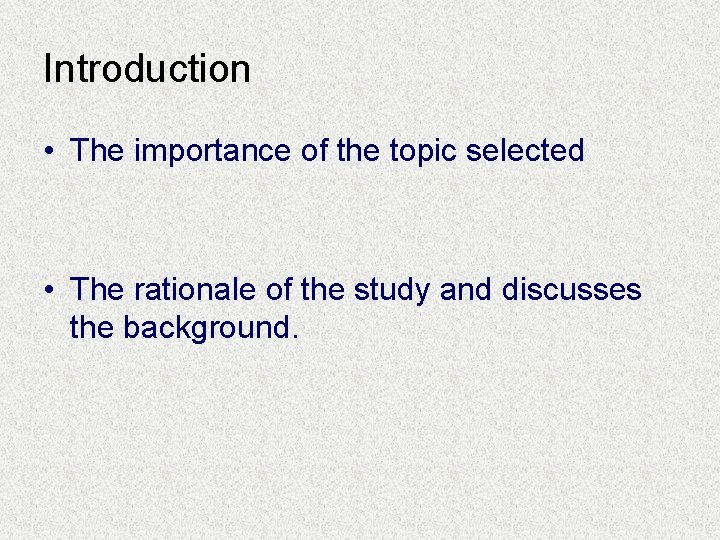 Introduction

• The importance of the topic selected

• The rationale of the study and discusses the background.